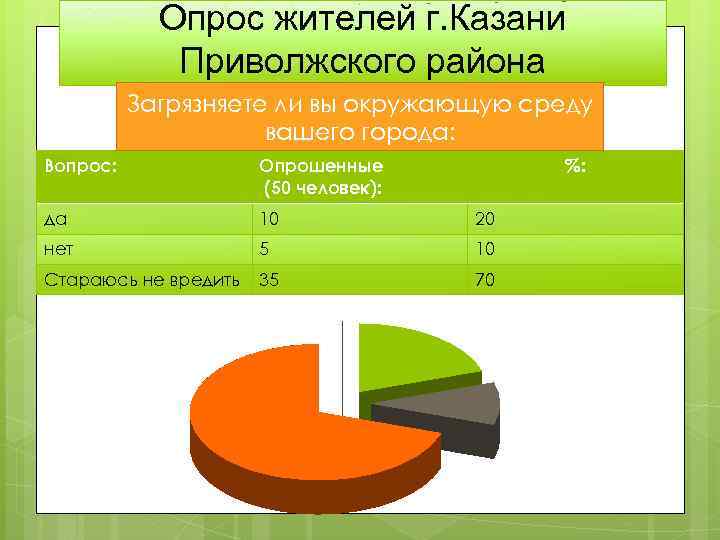 Опрос жителей г.Казани Приволжского района

Загрязняете ли вы окружающую среду вашего города:

| Вопрос: | Опрошенные (50 человек): | %: |
|---|---|---|
| да | 10 | 20 |
| нет | 5 | 10 |
| Стараюсь не вредить | 35 | 70 |